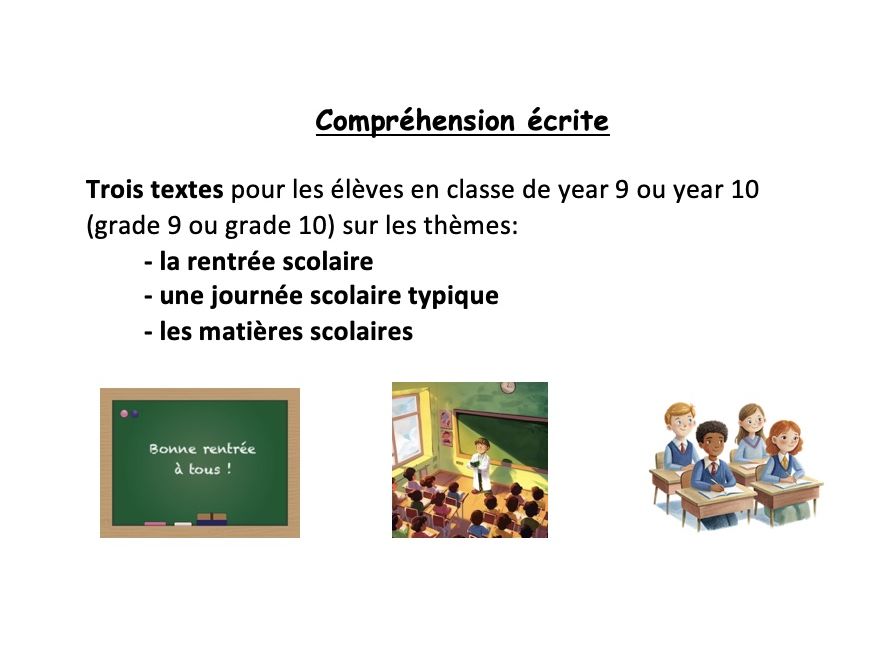 Compréhension écrite

Trois textes pour les élèves en classe de year 9 ou year 10 (grade 9 ou grade 10) sur les thèmes:

- la rentrée scolaire
- une journée scolaire typique
- les matières scolaires

Bonne rentrée à tous !